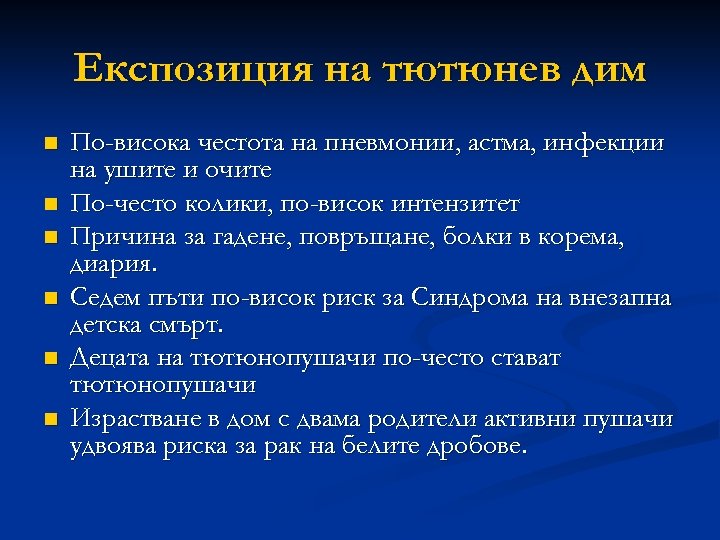 Експозиция на тютюнев дим

- По-висока честота на пневмонии, астма, инфекции на ушите и очите
- По-често колики, по-висок интензитет
- Причина за гадене, повръщане, болки в корема, диария.
- Седем пъти по-висок риск за Синдрома на внезапна детска смърт.
- Децата на тютюнопушачи по-често стават тютюнопушачи
- Израстване в дом с двама родители активни пушачи удвоява риска за рак на белите дробове.